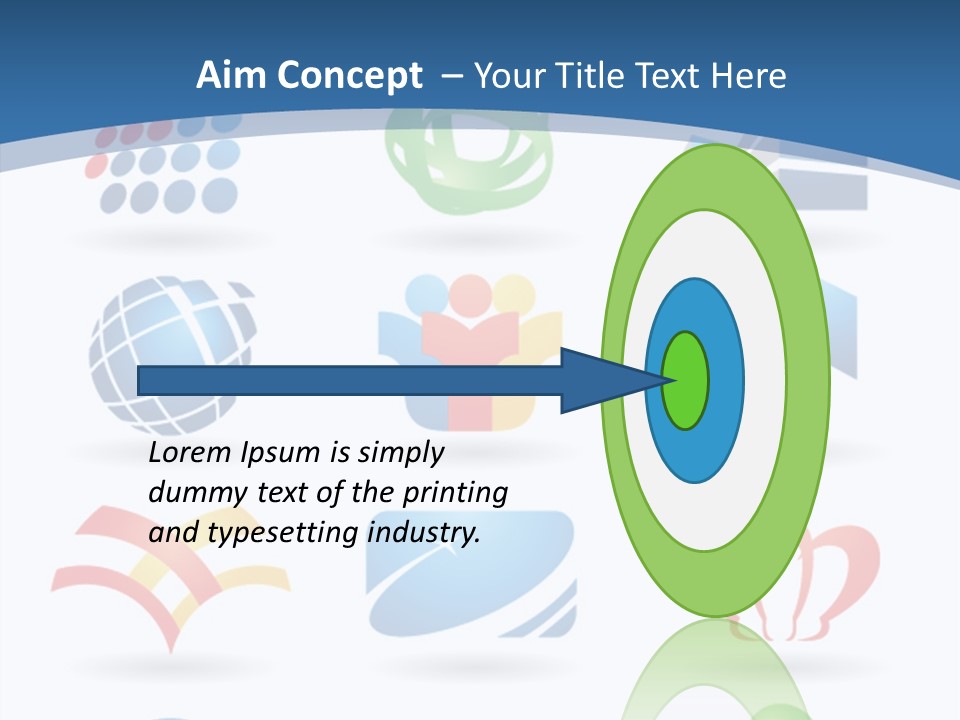 Aim Concept – Your Title Text Here

Lorem Ipsum is simply dummy text of the printing and typesetting industry.